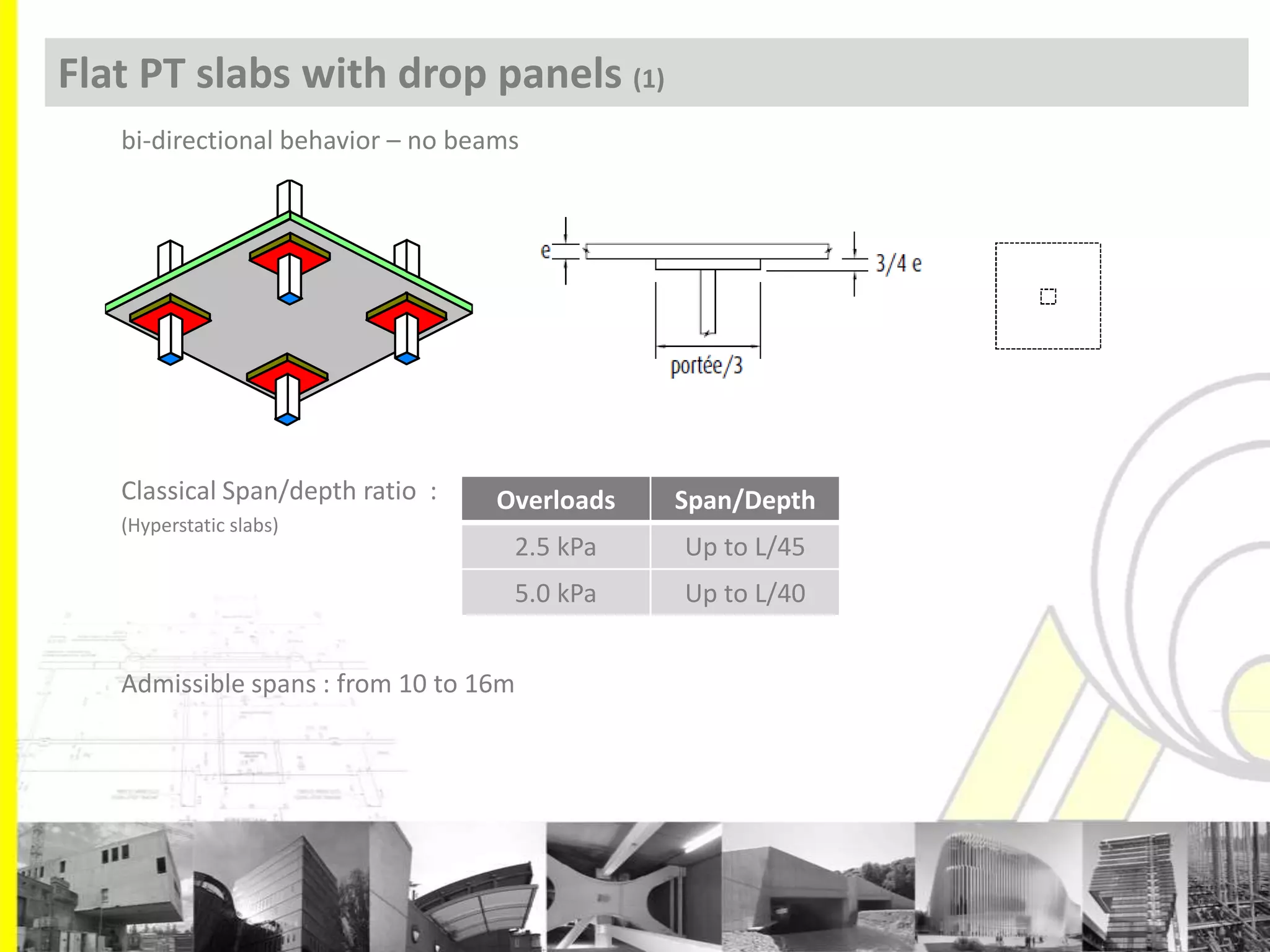 Flat PT slabs with drop panels (1)

bi-directional behavior – no beams

e

3/4 e

portée/3

Classical Span/depth ratio :
(Hyperstatic slabs)

| Overloads | Span/Depth |
|---|---|
| 2.5 kPa | Up to L/45 |
| 5.0 kPa | Up to L/40 |

Admissible spans : from 10 to 16m